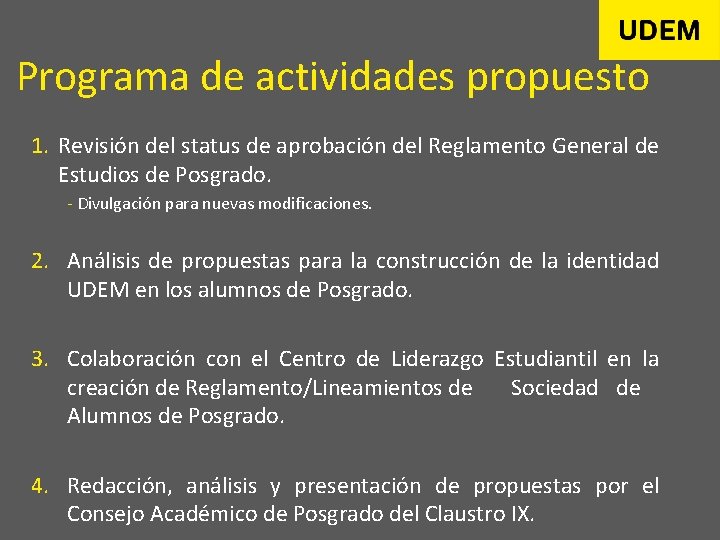 UDEM

Programa de actividades propuesto

1. Revisión del status de aprobación del Reglamento General de Estudios de Posgrado.
- Divulgación para nuevas modificaciones.

2. Análisis de propuestas para la construcción de la identidad UDEM en los alumnos de Posgrado.

3. Colaboración con el Centro de Liderazgo Estudiantil en la creación de Reglamento/Lineamientos de Sociedad de Alumnos de Posgrado.

4. Redacción, análisis y presentación de propuestas por el Consejo Académico de Posgrado del Claustro IX.